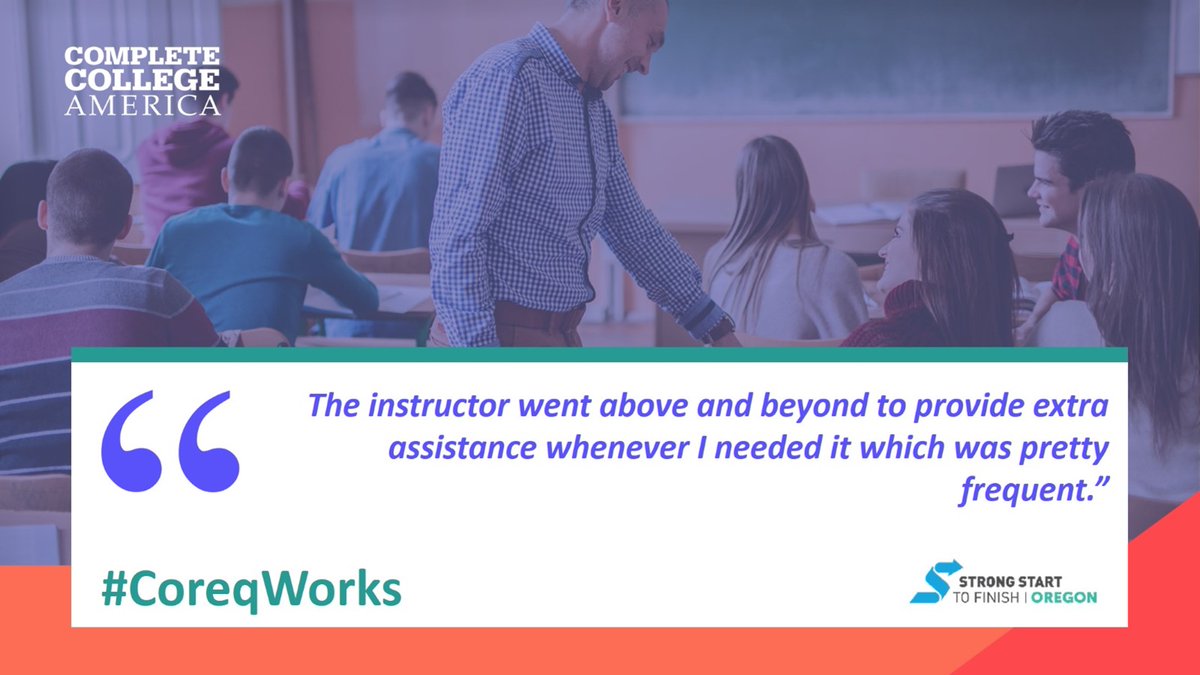 COMPLETE COLLEGE AMERICA

“

The instructor went above and beyond to provide extra assistance whenever I needed it which was pretty frequent.”

#CoreqWorks

STRONG START TO FINISH | OREGON